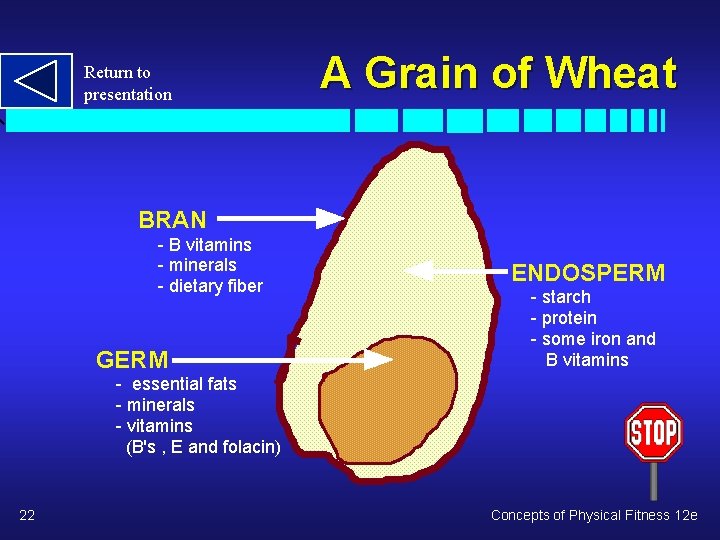 Return to presentation

A Grain of Wheat

BRAN
- B vitamins
- minerals
- dietary fiber

ENDOSPERM
- starch
- protein
- some iron and B vitamins

GERM
- essential fats
- minerals
- vitamins (B's , E and folacin)

STOP

22

Concepts of Physical Fitness 12e